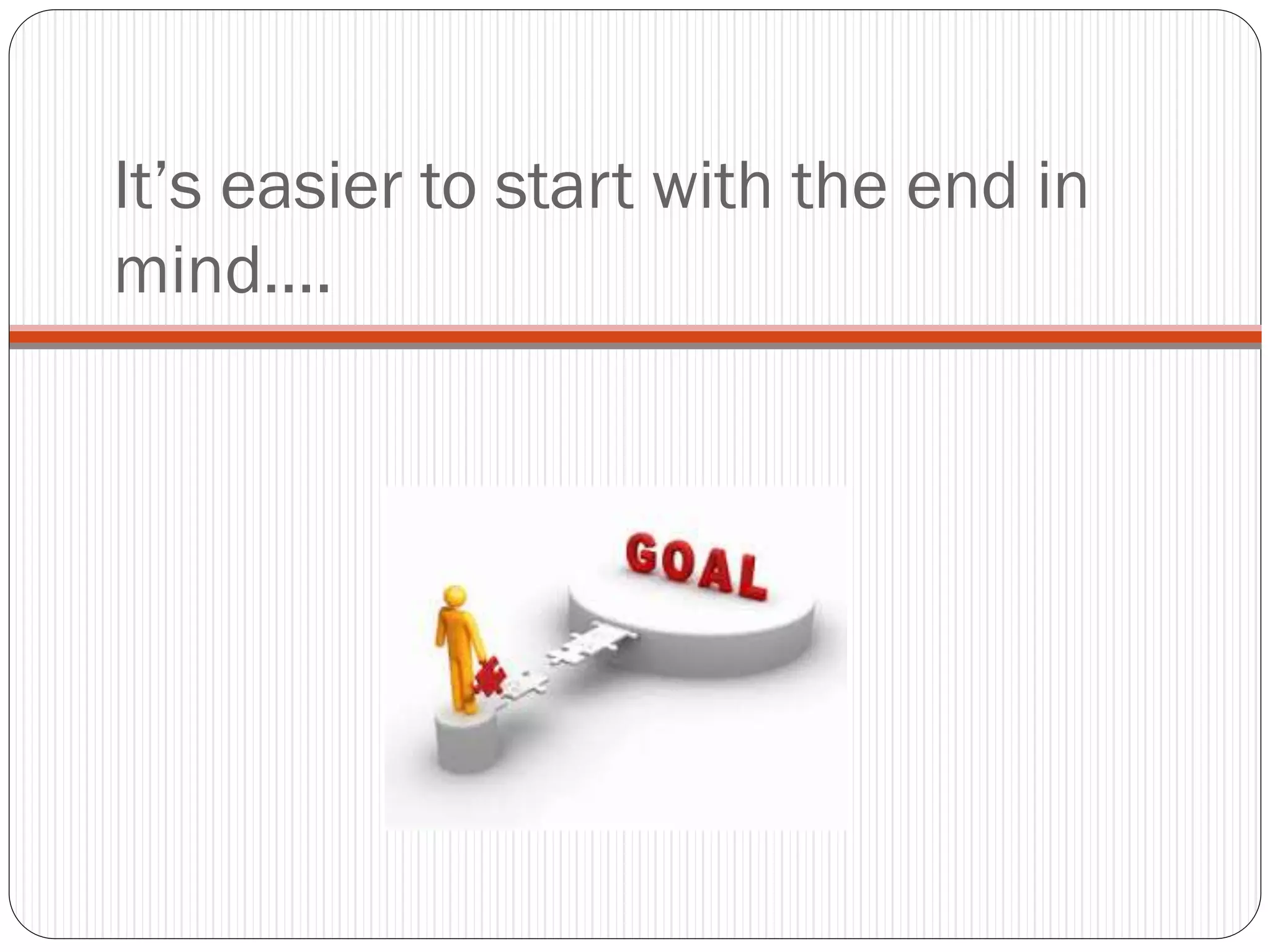 It’s easier to start with the end in mind….

GOAL